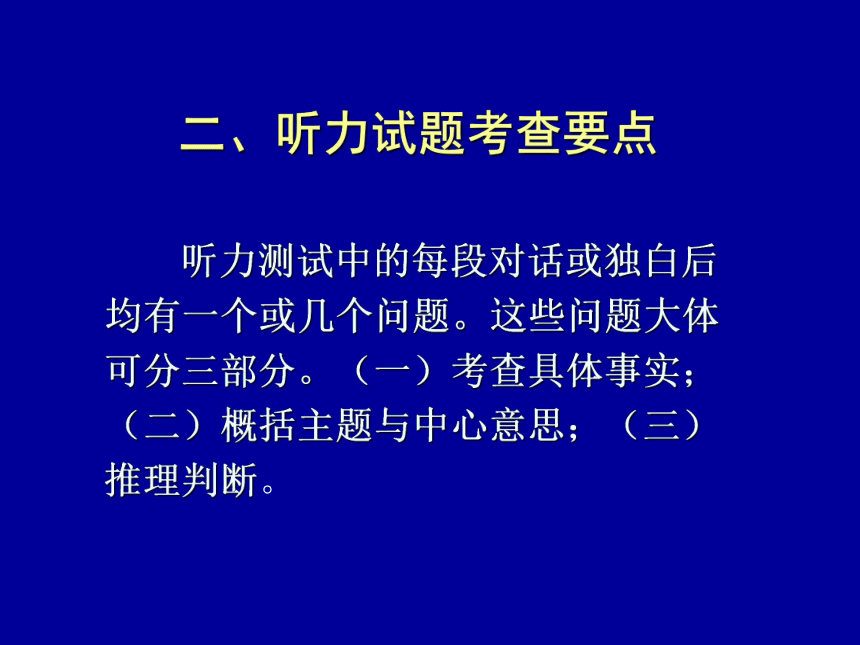 二、听力试题考查要点

听力测试中的每段对话或独白后均有一个或几个问题。这些问题大体可分三部分。（一）考查具体事实；（二）概括主题与中心意思；（三）推理判断。